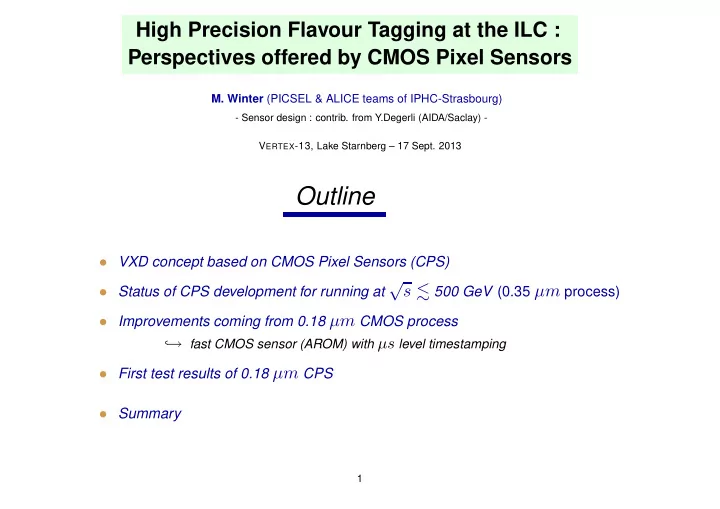 High Precision Flavour Tagging at the ILC :
Perspectives offered by CMOS Pixel Sensors

M. Winter (PICSEL & ALICE teams of IPHC-Strasbourg)
- Sensor design : contrib. from Y.Degerli (AIDA/Saclay) -

VERTEX-13, Lake Starnberg – 17 Sept. 2013

Outline

• VXD concept based on CMOS Pixel Sensors (CPS)

• Status of CPS development for running at $\sqrt{s} \lesssim$ 500 GeV (0.35 $\mu m$ process)

• Improvements coming from 0.18 $\mu m$ CMOS process
$\hookrightarrow$ fast CMOS sensor (AROM) with $\mu s$ level timestamping

• First test results of 0.18 $\mu m$ CPS

• Summary

1